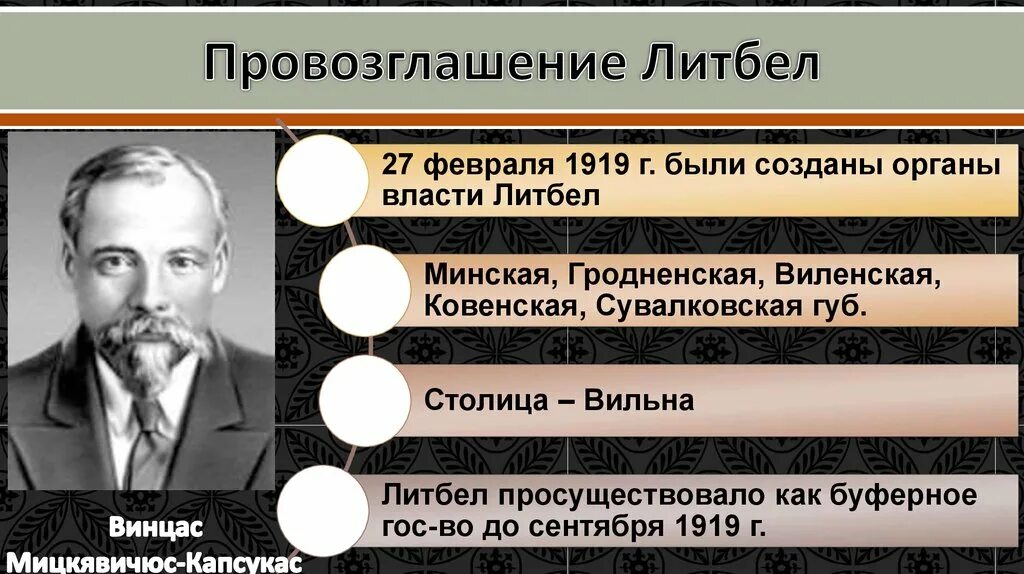 Провозглашение Литбел

27 февраля 1919 г. были созданы органы власти Литбел

Минская, Гродненская, Виленская, Ковенская, Сувалковская губ.

Столица – Вильна

Литбел просуществовало как буферное гос-во до сентября 1919 г.

Винцас Мицкявичюс-Капсукас